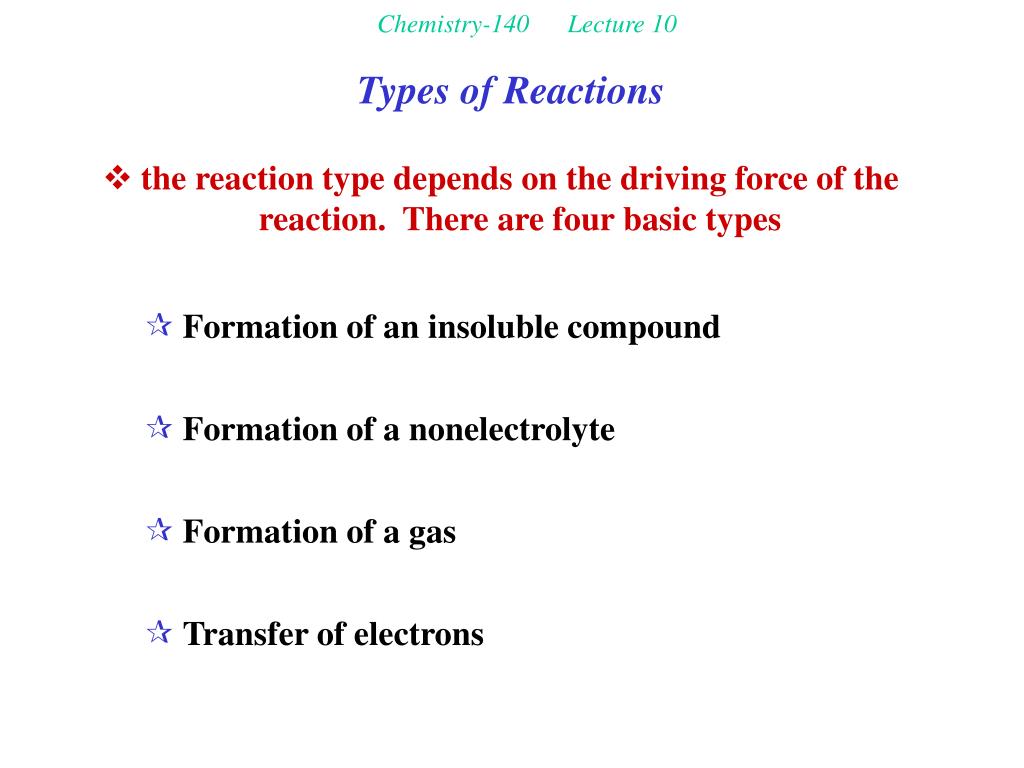 Chemistry-140 Lecture 10

Types of Reactions

❖ the reaction type depends on the driving force of the reaction. There are four basic types

☆ Formation of an insoluble compound

☆ Formation of a nonelectrolyte

☆ Formation of a gas

☆ Transfer of electrons